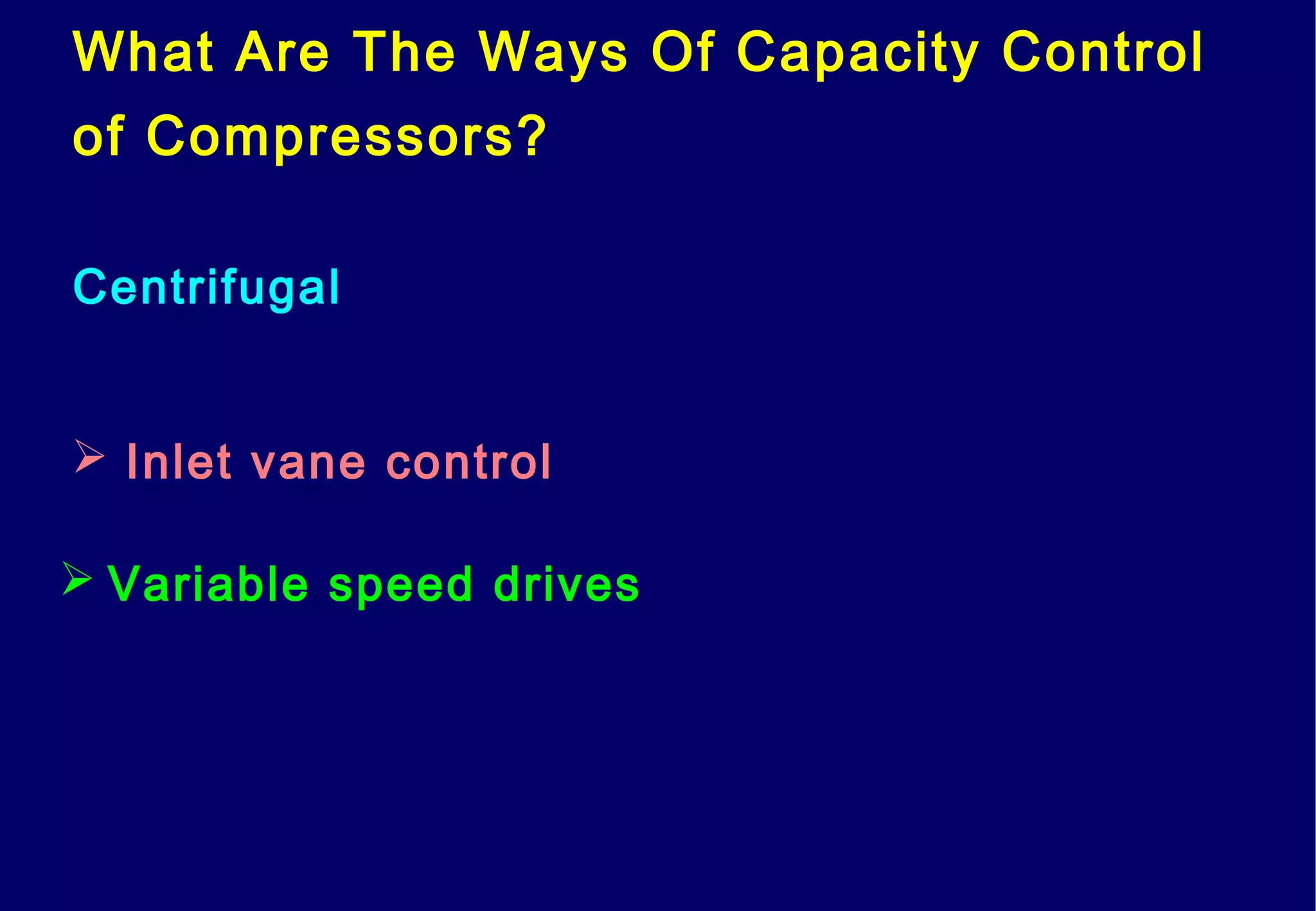 What Are The Ways Of Capacity Control of Compressors?

Centrifugal

➢ Inlet vane control

➢ Variable speed drives